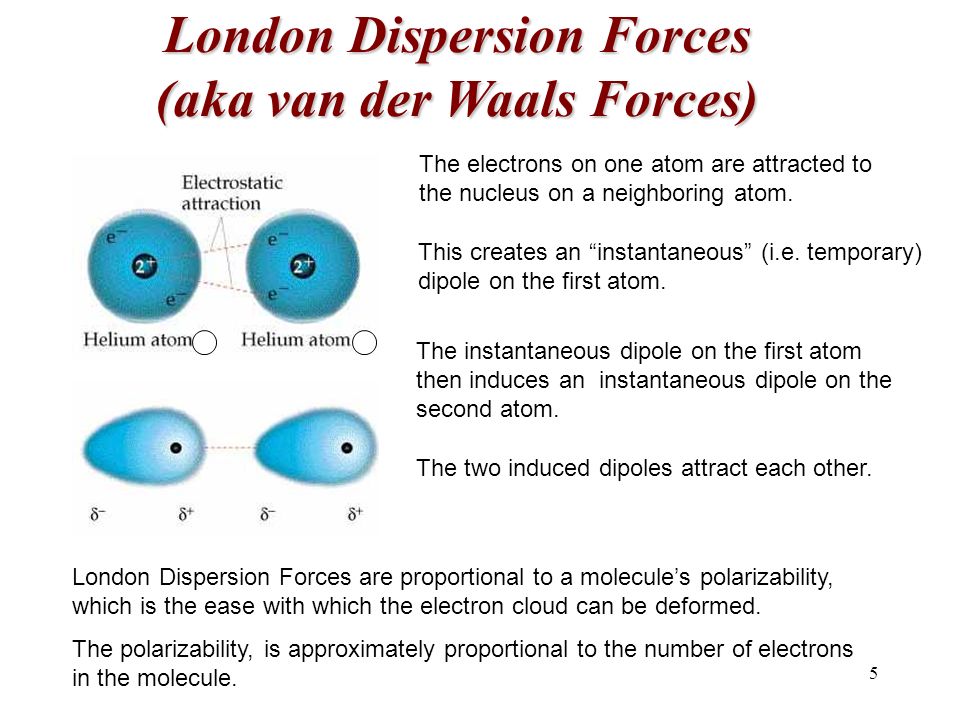 London Dispersion Forces
(aka van der Waals Forces)

Electrostatic attraction

$e^-$
$2^+$
$e^-$
$e^-$
$2^+$
$e^-$

Helium atom
Helium atom

$\delta^-$ $\delta^+$ $\delta^-$ $\delta^+$

The electrons on one atom are attracted to the nucleus on a neighboring atom.

This creates an “instantaneous” (i.e. temporary) dipole on the first atom.

The instantaneous dipole on the first atom then induces an instantaneous dipole on the second atom.

The two induced dipoles attract each other.

London Dispersion Forces are proportional to a molecule’s polarizability, which is the ease with which the electron cloud can be deformed.

The polarizability, is approximately proportional to the number of electrons in the molecule.

5